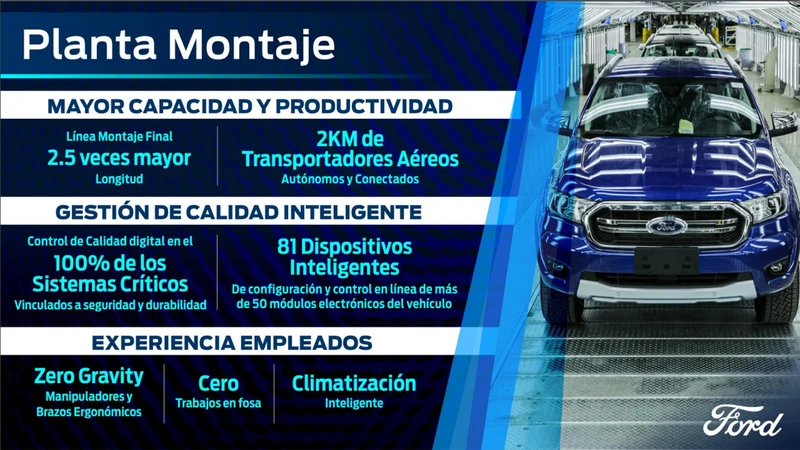 Planta Montaje

MAYOR CAPACIDAD Y PRODUCTIVIDAD

Línea Montaje Final
2.5 veces mayor
Longitud

2KM de
Transportadores Aéreos
Autónomos y Conectados

GESTIÓN DE CALIDAD INTELIGENTE

Control de Calidad digital en el
100% de los Sistemas Críticos
Vinculados a seguridad y durabilidad

81 Dispositivos Inteligentes
De configuración y control en línea de más de 50 módulos electrónicos del vehículo

EXPERIENCIA EMPLEADOS

Zero Gravity
Manipuladores y Brazos Ergonómicos

Cero
Trabajos en fosa

Climatización
Inteligente

Ford

Ford